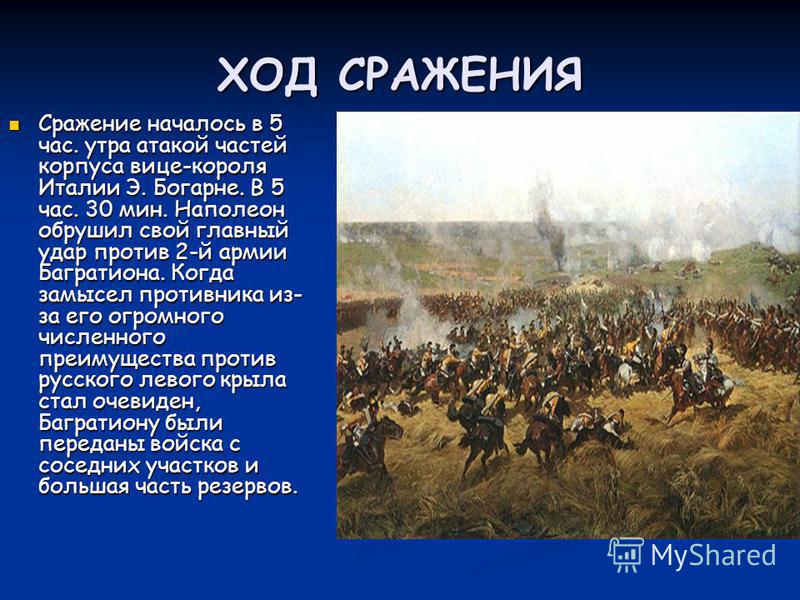 ХОД СРАЖЕНИЯ

Сражение началось в 5 час. утра атакой частей корпуса вице-короля Италии Э. Богарне. В 5 час. 30 мин. Наполеон обрушил свой главный удар против 2-й армии Багратиона. Когда замысел противника из-за его огромного численного преимущества против русского левого крыла стал очевиден, Багратиону были переданы войска с соседних участков и большая часть резервов.

MyShared